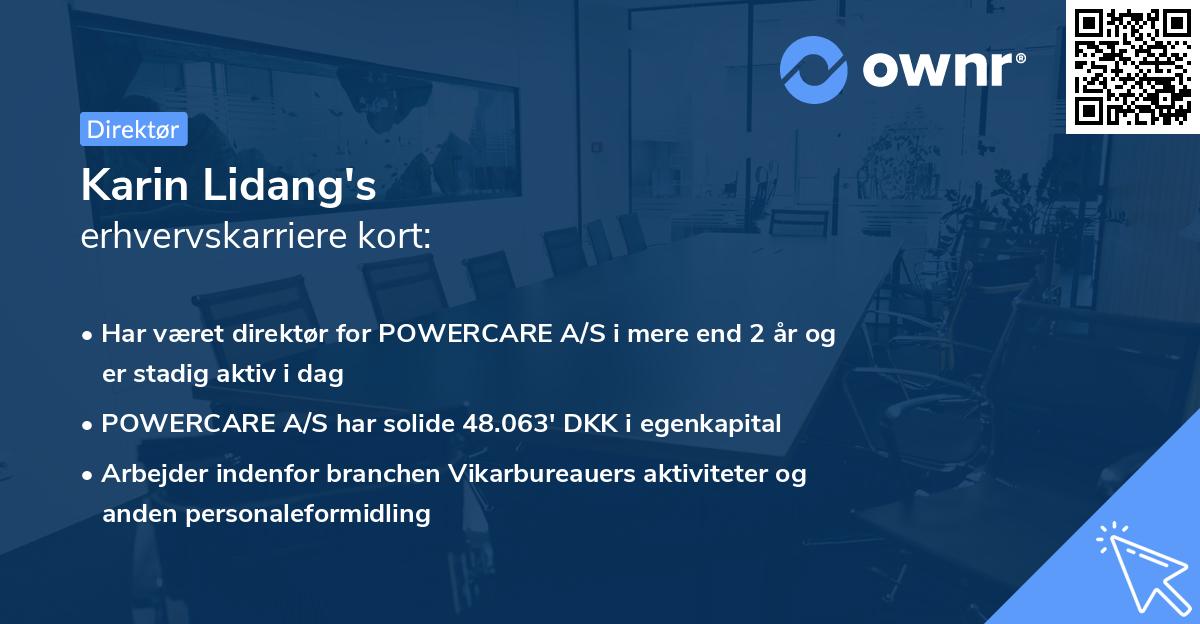 ownr®

Direktør

Karin Lidang's
erhvervskarriere kort:

• Har været direktør for POWERCARE A/S i mere end 2 år og er stadig aktiv i dag
• POWERCARE A/S har solide 48.063' DKK i egenkapital
• Arbejder indenfor branchen Vikarbureauers aktiviteter og anden personaleformidling